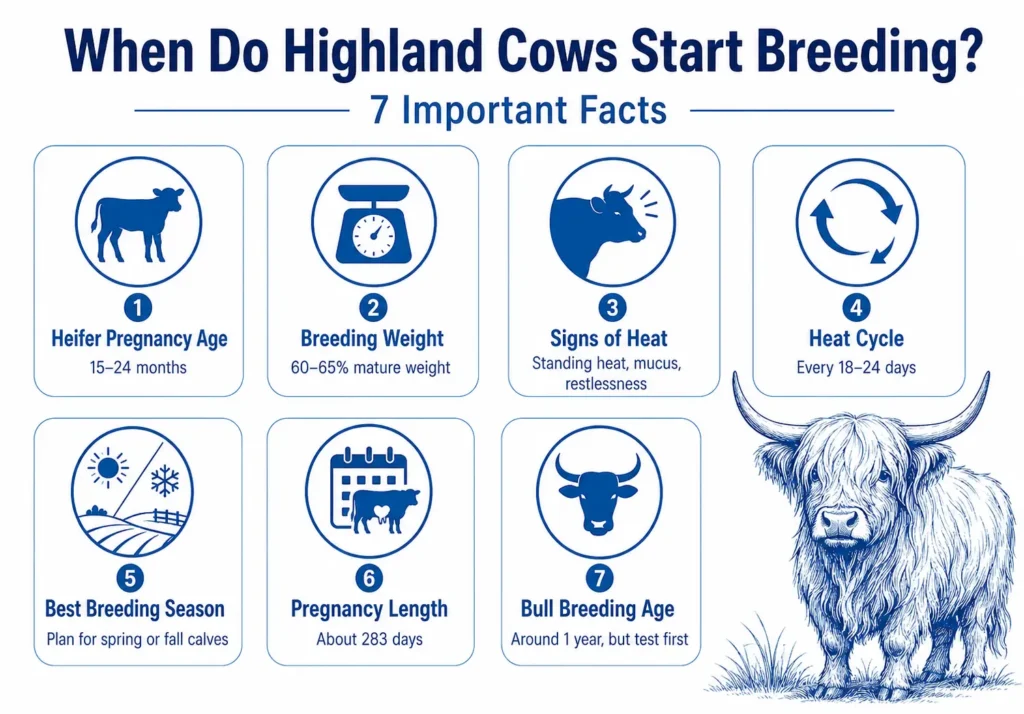 When Do Highland Cows Start Breeding?

7 Important Facts

1
Heifer Pregnancy Age
15–24 months

2
Breeding Weight
60–65% mature weight

3
Signs of Heat
Standing heat, mucus, restlessness

4
Heat Cycle
Every 18–24 days

5
Best Breeding Season
Plan for spring or fall calves

6
Pregnancy Length
About 283 days

7
Bull Breeding Age
Around 1 year, but test first